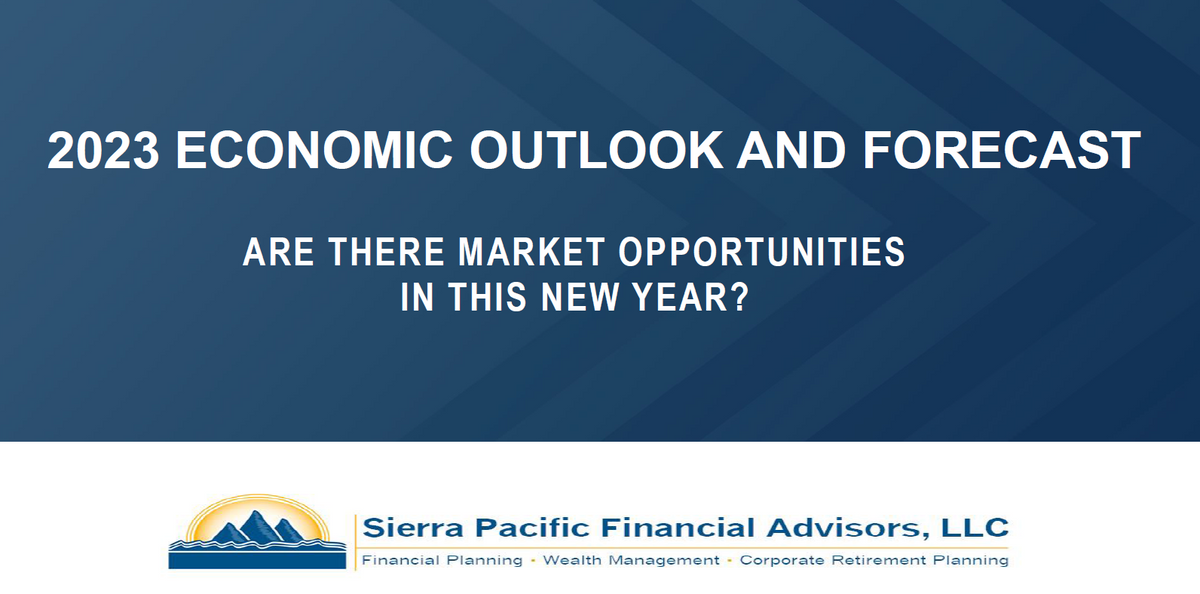 2023 ECONOMIC OUTLOOK AND FORECAST

ARE THERE MARKET OPPORTUNITIES IN THIS NEW YEAR?

Sierra Pacific Financial Advisors, LLC
Financial Planning · Wealth Management · Corporate Retirement Planning